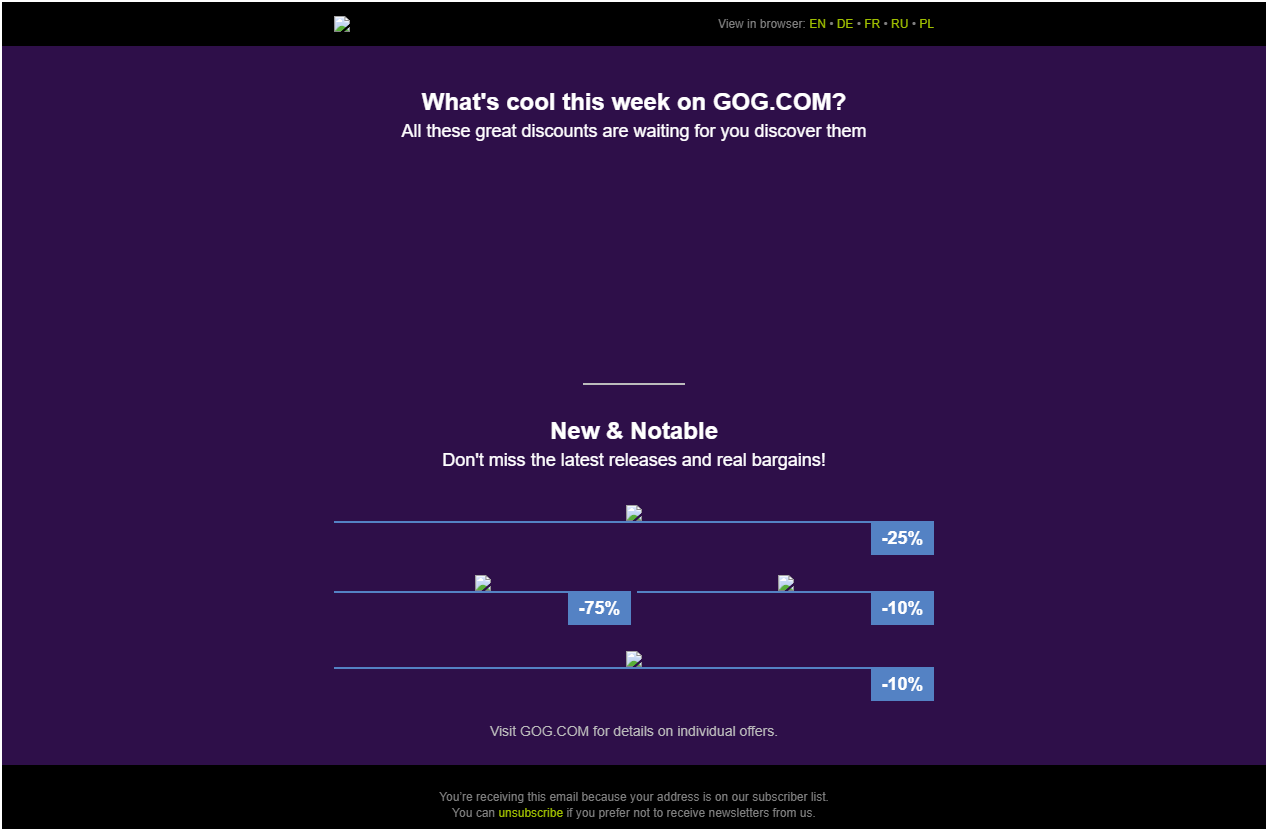 View in browser: EN • DE • FR • RU • PL

What's cool this week on GOG.COM?
All these great discounts are waiting for you discover them

New & Notable
Don't miss the latest releases and real bargains!

-25%

-75%

-10%

-10%

Visit GOG.COM for details on individual offers.

You're receiving this email because your address is on our subscriber list.
You can unsubscribe if you prefer not to receive newsletters from us.